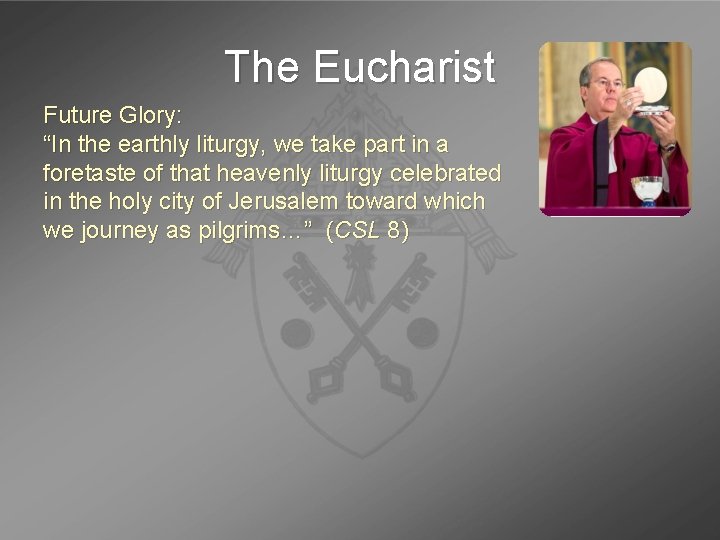 The Eucharist

Future Glory:
“In the earthly liturgy, we take part in a foretaste of that heavenly liturgy celebrated in the holy city of Jerusalem toward which we journey as pilgrims…” (CSL 8)